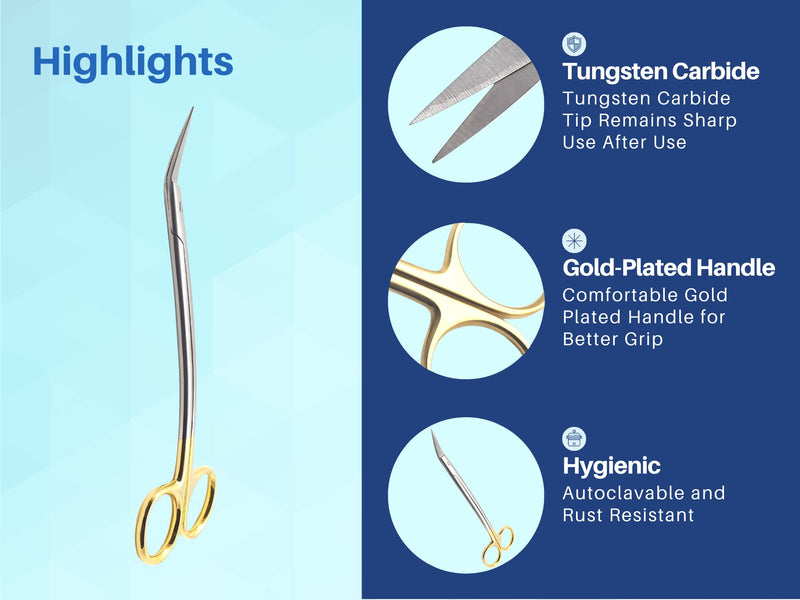 Highlights

Tungsten Carbide
Tungsten Carbide Tip Remains Sharp Use After Use

Gold-Plated Handle
Comfortable Gold Plated Handle for Better Grip

Hygienic
Autoclavable and Rust Resistant